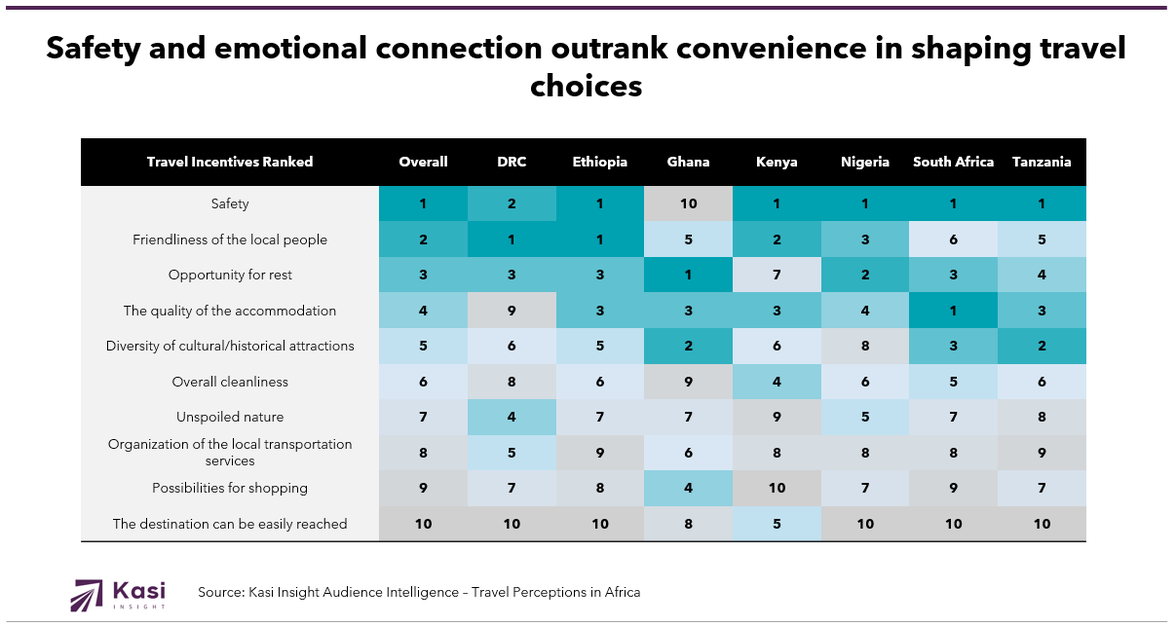 Safety and emotional connection outrank convenience in shaping travel choices

| Travel Incentives Ranked | Overall | DRC | Ethiopia | Ghana | Kenya | Nigeria | South Africa | Tanzania |
|---|---|---|---|---|---|---|---|---|
| Safety | 1 | 2 | 1 | 10 | 1 | 1 | 1 | 1 |
| Friendliness of the local people | 2 | 1 | 1 | 5 | 2 | 3 | 6 | 5 |
| Opportunity for rest | 3 | 3 | 3 | 1 | 7 | 2 | 3 | 4 |
| The quality of the accommodation | 4 | 9 | 3 | 3 | 3 | 4 | 1 | 3 |
| Diversity of cultural/historical attractions | 5 | 6 | 5 | 2 | 6 | 8 | 3 | 2 |
| Overall cleanliness | 6 | 8 | 6 | 9 | 4 | 6 | 5 | 6 |
| Unspoiled nature | 7 | 4 | 7 | 7 | 9 | 5 | 7 | 8 |
| Organization of the local transportation services | 8 | 5 | 9 | 6 | 8 | 8 | 8 | 9 |
| Possibilities for shopping | 9 | 7 | 8 | 4 | 10 | 7 | 9 | 7 |
| The destination can be easily reached | 10 | 10 | 10 | 8 | 5 | 10 | 10 | 10 |

Kasi INSIGHT

Source: Kasi Insight Audience Intelligence – Travel Perceptions in Africa